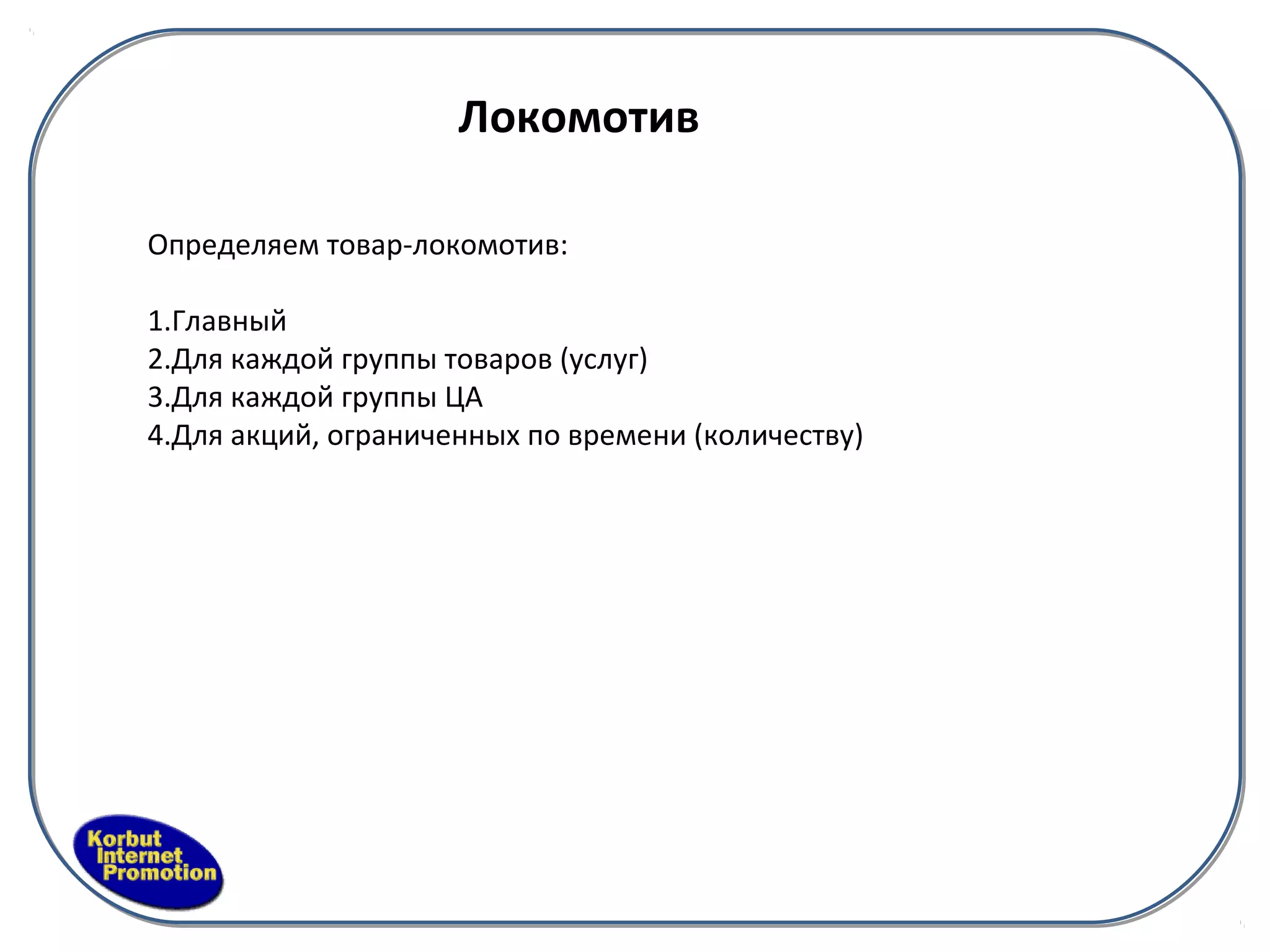 Локомотив

Определяем товар-локомотив:

1.Главный
2.Для каждой группы товаров (услуг)
3.Для каждой группы ЦА
4.Для акций, ограниченных по времени (количеству)

Korbut Internet Promotion